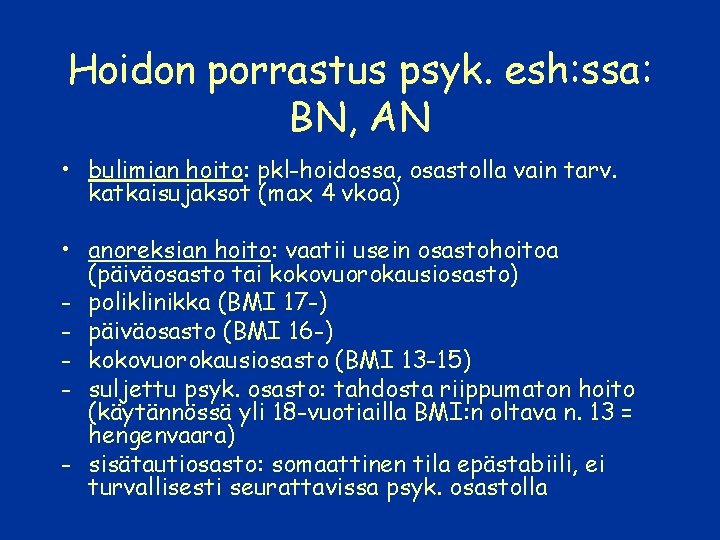 Hoidon porrastus psyk. esh:ssa: BN, AN

• bulimian hoito: pkl-hoidossa, osastolla vain tarv. katkaisujaksot (max 4 vkoa)

• anoreksian hoito: vaatii usein osastohoitoa (päiväosasto tai kokovuorokausiosasto)
- poliklinikka (BMI 17-)
- päiväosasto (BMI 16-)
- kokovuorokausiosasto (BMI 13-15)
- suljettu psyk. osasto: tahdosta riippumaton hoito (käytännössä yli 18-vuotiailla BMI:n oltava n. 13 = hengenvaara)
- sisätautiosasto: somaattinen tila epästabiili, ei turvallisesti seurattavissa psyk. osastolla